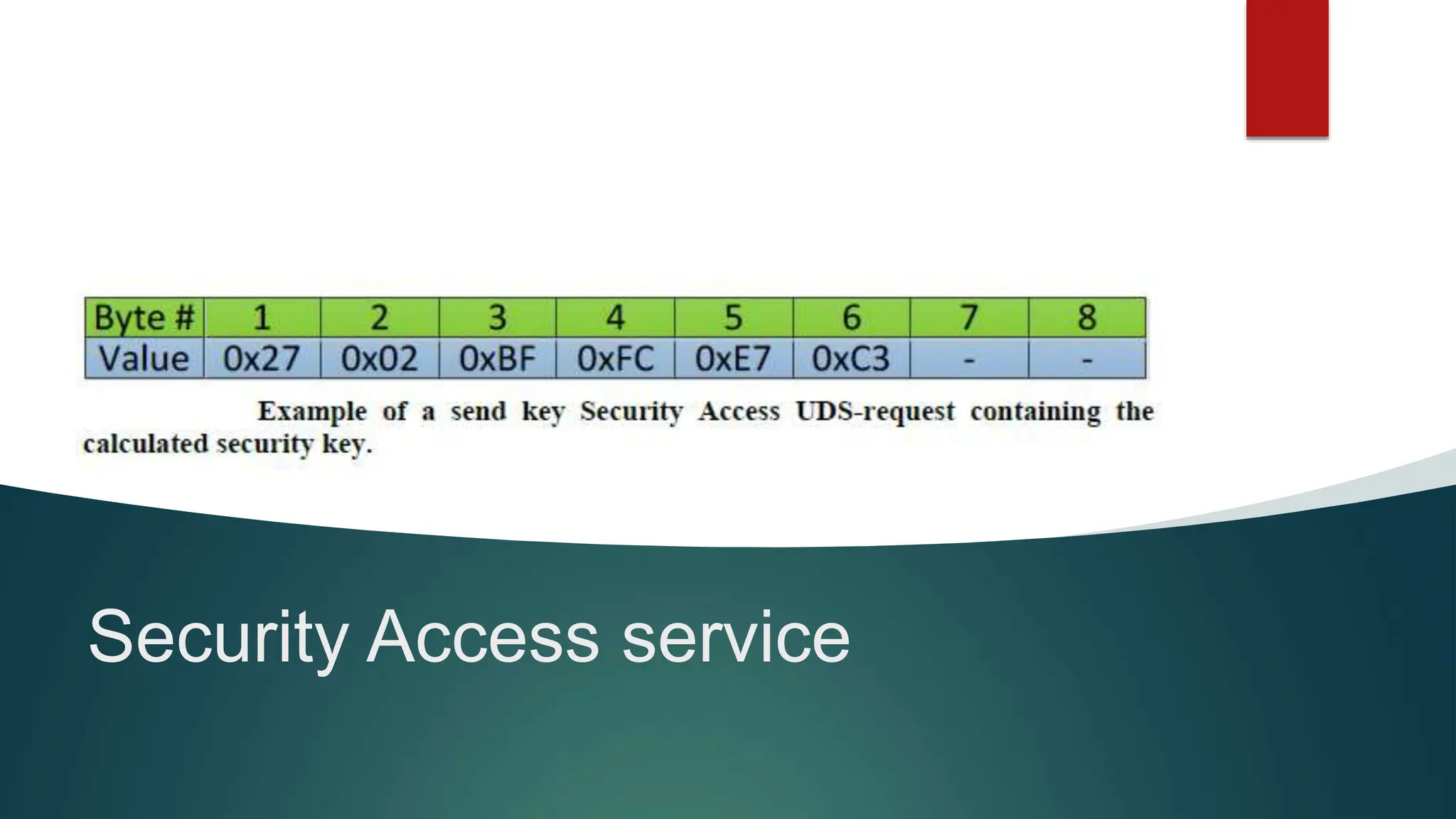 | Byte # | 1 | 2 | 3 | 4 | 5 | 6 | 7 | 8 |
|---|---|---|---|---|---|---|---|---|
| Value | 0x27 | 0x02 | 0xBF | 0xFC | 0xE7 | 0xC3 | - | - |

Example of a send key Security Access UDS-request containing the calculated security key.

Security Access service